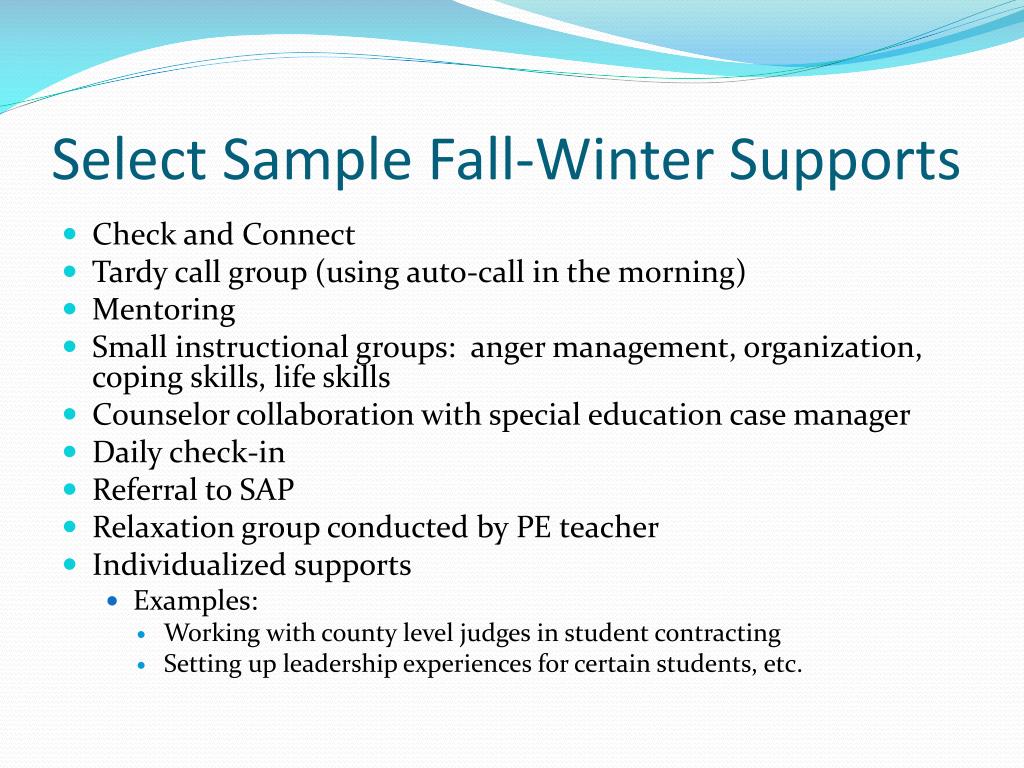 Select Sample Fall-Winter Supports

- Check and Connect
- Tardy call group (using auto-call in the morning)
- Mentoring
- Small instructional groups: anger management, organization, coping skills, life skills
- Counselor collaboration with special education case manager
- Daily check-in
- Referral to SAP
- Relaxation group conducted by PE teacher
- Individualized supports
  - Examples:
    - Working with county level judges in student contracting
    - Setting up leadership experiences for certain students, etc.